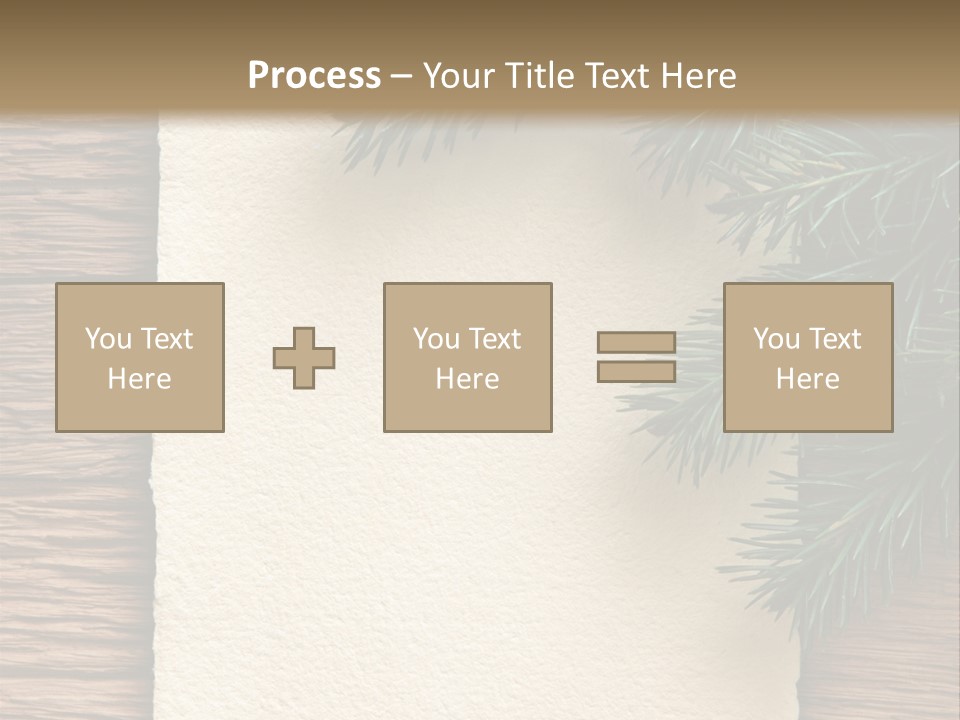 Process – Your Title Text Here

You Text Here

You Text Here

You Text Here